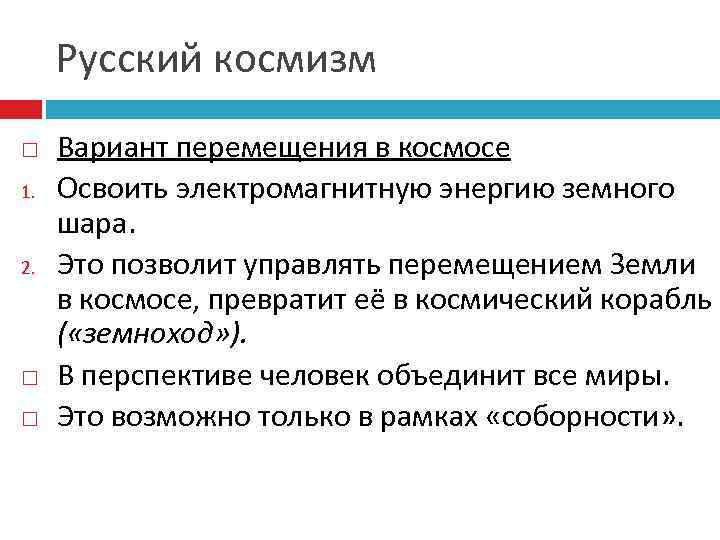 Русский космизм

□ Вариант перемещения в космосе

1. Освоить электромагнитную энергию земного шара.

2. Это позволит управлять перемещением Земли в космосе, превратит её в космический корабль («земноход»).

□ В перспективе человек объединит все миры.

□ Это возможно только в рамках «соборности».